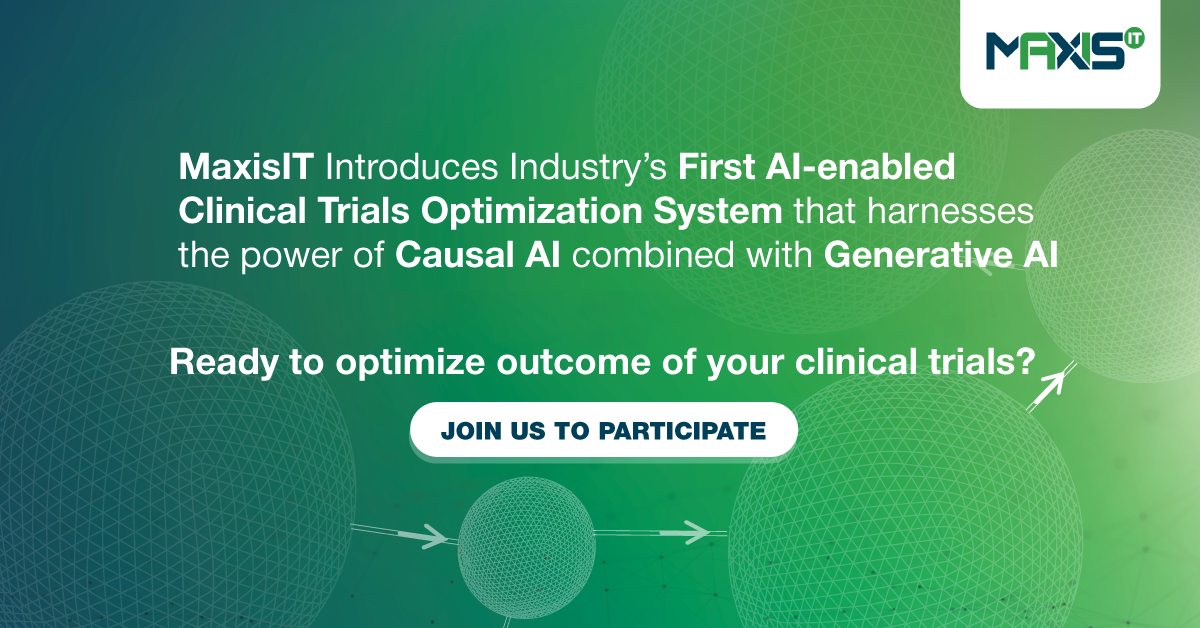 MAXIS IT

MaxisIT Introduces Industry's First AI-enabled Clinical Trials Optimization System that harnesses the power of Causal AI combined with Generative AI

Ready to optimize outcome of your clinical trials?

JOIN US TO PARTICIPATE